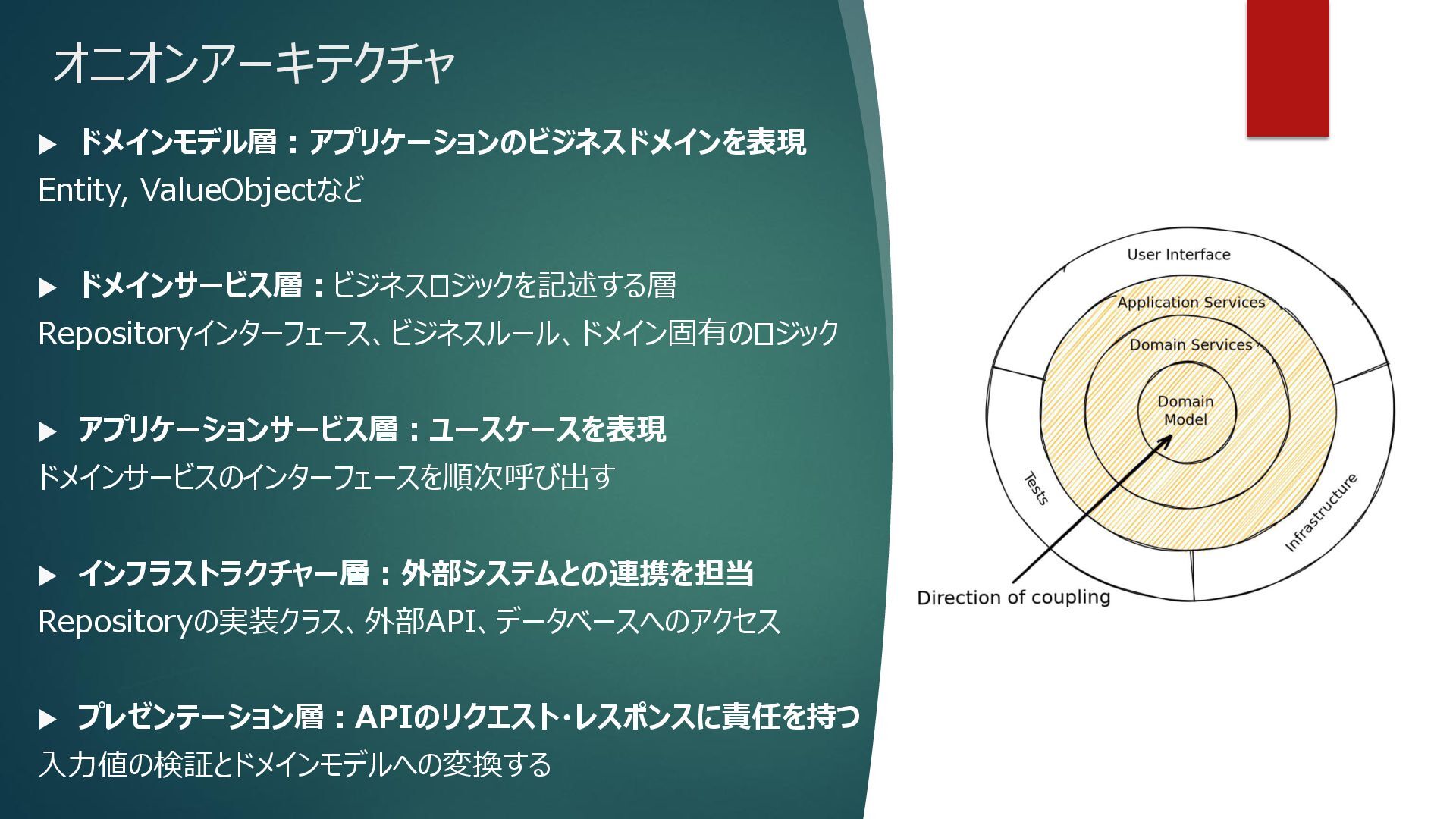 オニオンアーキテクチャ

▶ ドメインモデル層：アプリケーションのビジネスドメインを表現
Entity, ValueObjectなど

▶ ドメインサービス層：ビジネスロジックを記述する層
Repositoryインターフェース、ビジネスルール、ドメイン固有のロジック

▶ アプリケーションサービス層：ユースケースを表現
ドメインサービスのインターフェースを順次呼び出す

▶ インフラストラクチャー層：外部システムとの連携を担当
Repositoryの実装クラス、外部API、データベースへのアクセス

▶ プレゼンテーション層：APIのリクエスト・レスポンスに責任を持つ
入力値の検証とドメインモデルへの変換する

User Interface
Application Services
Domain Services
Domain Model
Tests
Infrastructure
Direction of coupling